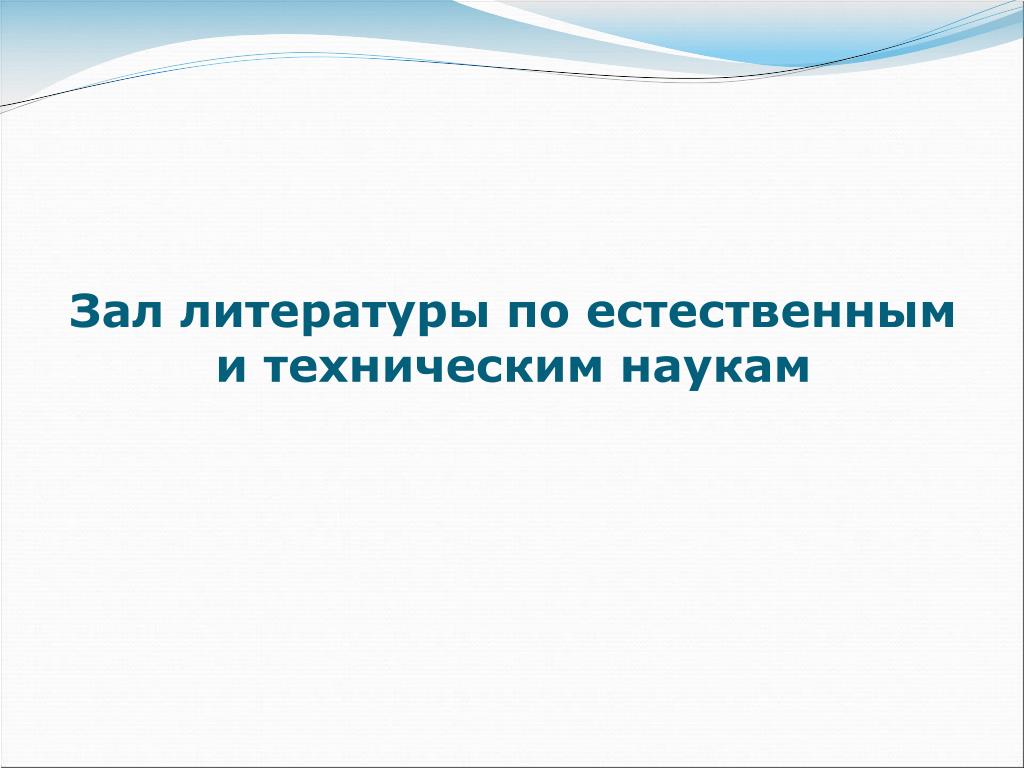 Зал литературы по естественным и техническим наукам